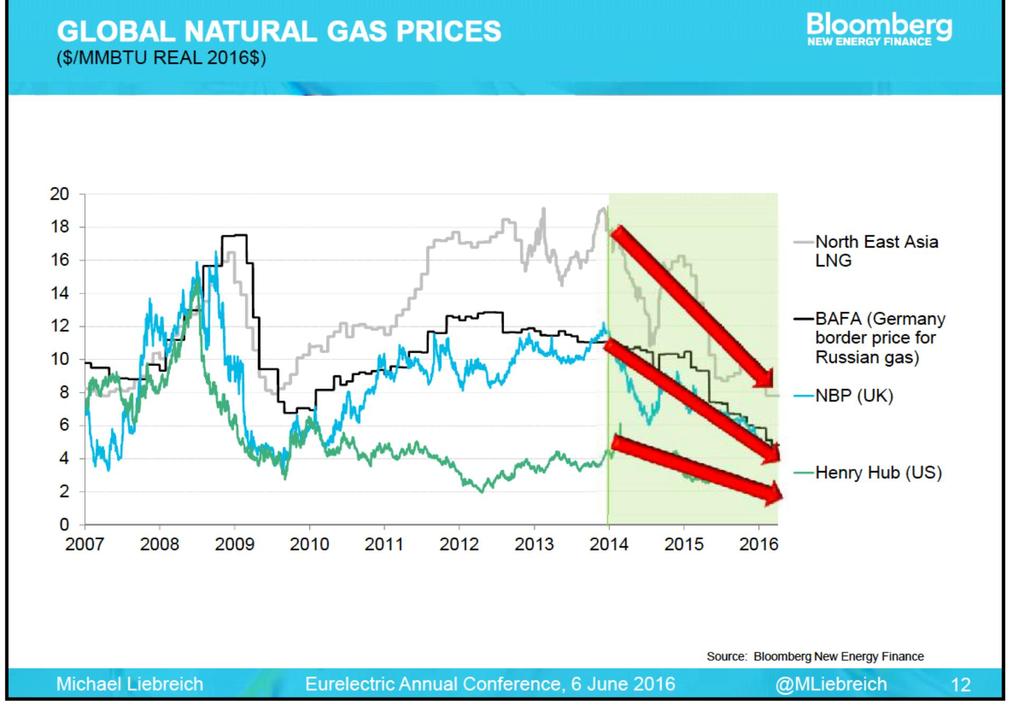 GLOBAL NATURAL GAS PRICES
($/MMBTU REAL 2016$)

Bloomberg
NEW ENERGY FINANCE

20
18
16
14
12
10
8
6
4
2
0

2007 2008 2009 2010 2011 2012 2013 2014 2015 2016

North East Asia LNG

BAFA (Germany border price for Russian gas)

NBP (UK)

Henry Hub (US)

Source: Bloomberg New Energy Finance

Michael Liebreich Eurelectric Annual Conference, 6 June 2016 @MLiebreich 12